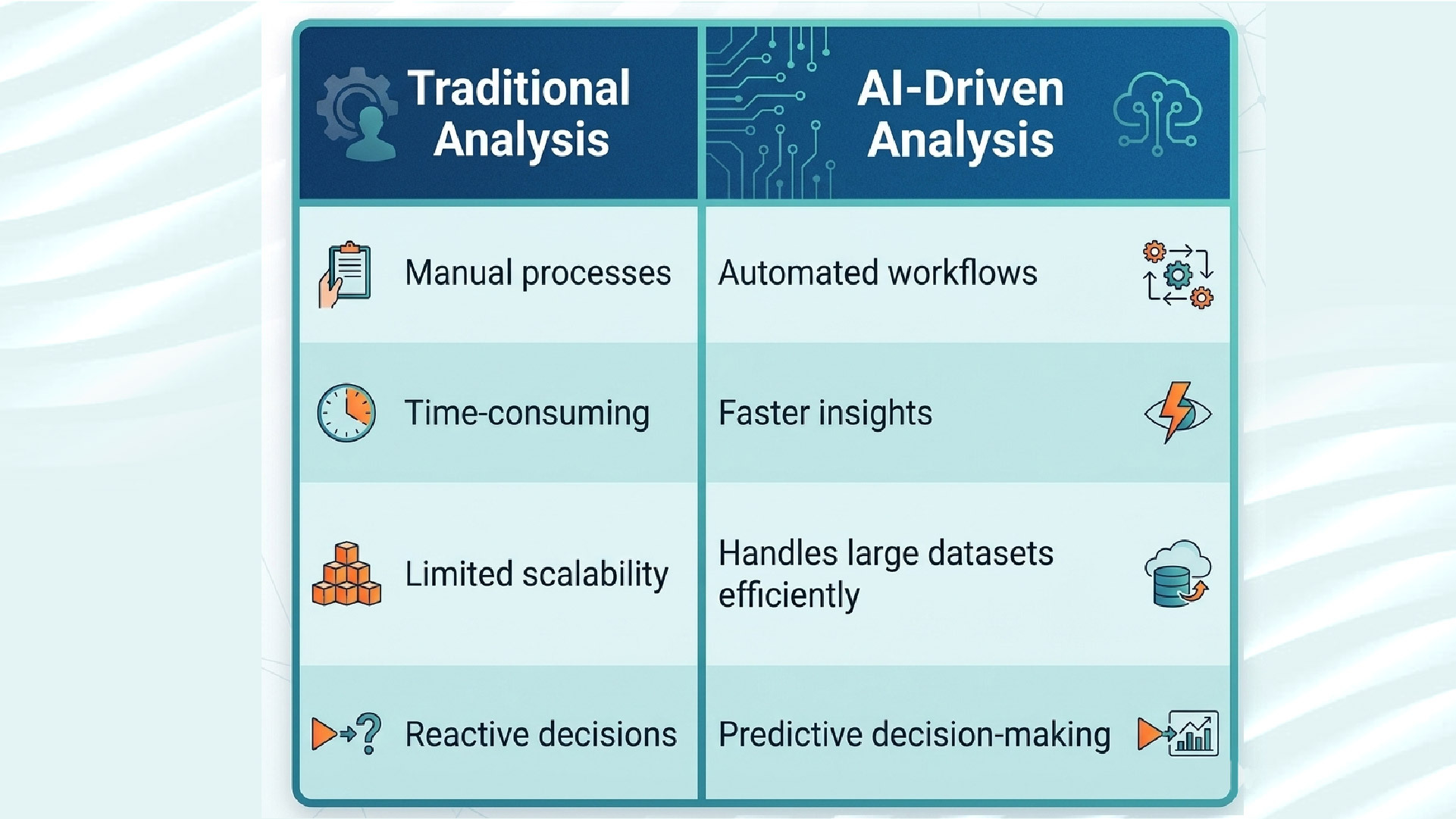 | Traditional Analysis | AI-Driven Analysis |
|---|---|
| Manual processes | Automated workflows |
| Time-consuming | Faster insights |
| Limited scalability | Handles large datasets efficiently |
| Reactive decisions | Predictive decision-making |